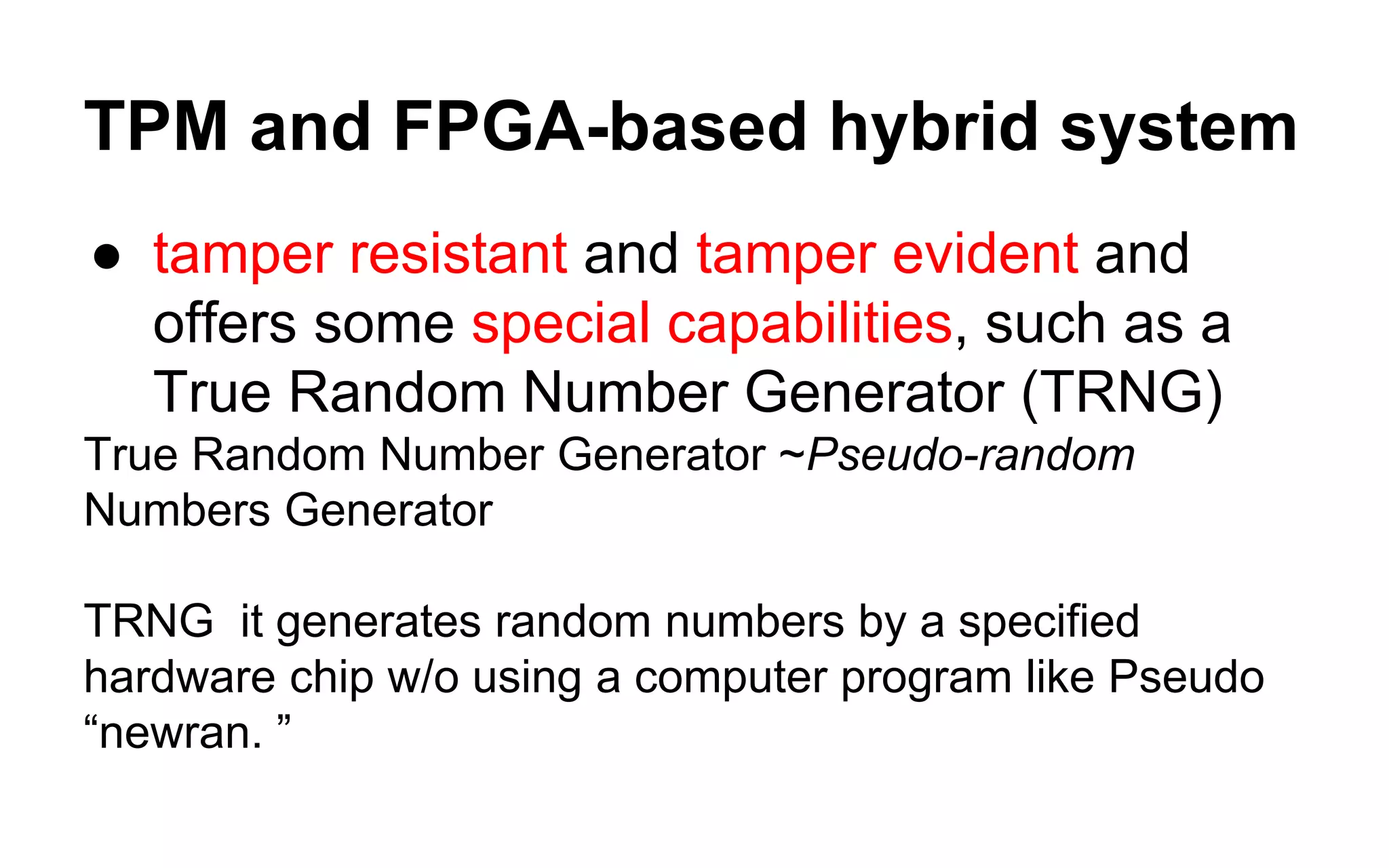 TPM and FPGA-based hybrid system

● tamper resistant and tamper evident and offers some special capabilities, such as a True Random Number Generator (TRNG)

True Random Number Generator ~Pseudo-random Numbers Generator

TRNG  it generates random numbers by a specified hardware chip w/o using a computer program like Pseudo “newran. ”